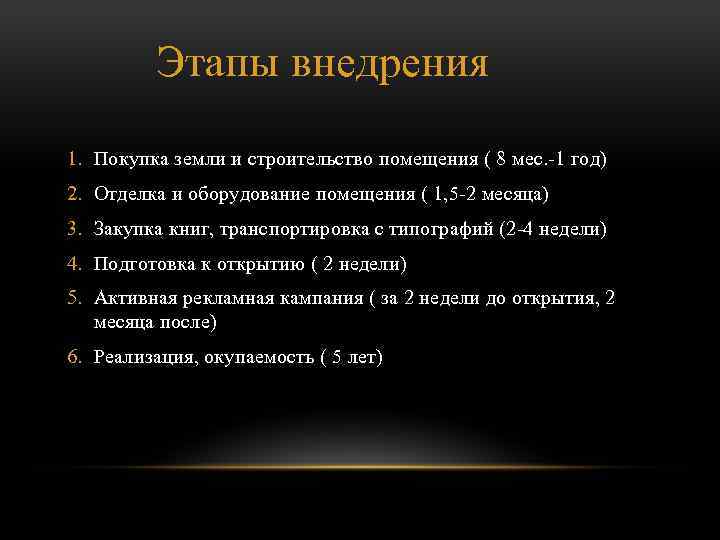 Этапы внедрения

1. Покупка земли и строительство помещения ( 8 мес.-1 год)
2. Отделка и оборудование помещения ( 1,5-2 месяца)
3. Закупка книг, транспортировка с типографий (2-4 недели)
4. Подготовка к открытию ( 2 недели)
5. Активная рекламная кампания ( за 2 недели до открытия, 2 месяца после)
6. Реализация, окупаемость ( 5 лет)